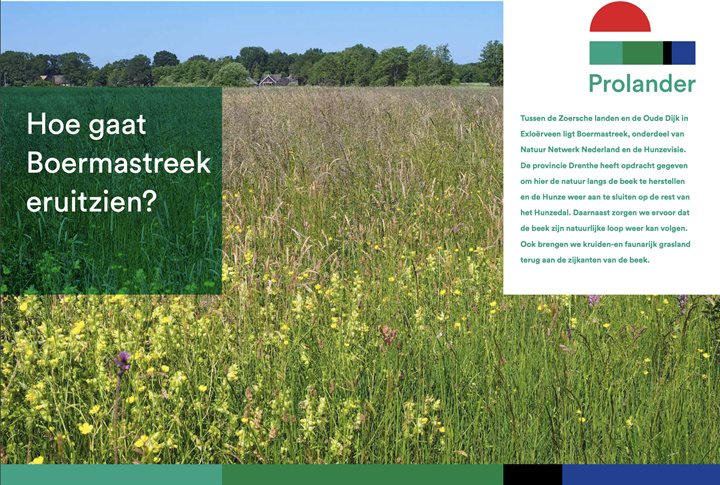 Hoe gaat Boermastreek eruitzien?

Prolander

Tussen de Zoersche landen en de Oude Dijk in Exloërveen ligt Boermastreek, onderdeel van Natuur Netwerk Nederland en de Hunzevisie. De provincie Drenthe heeft opdracht gegeven om hier de natuur langs de beek te herstellen en de Hunze weer aan te sluiten op de rest van het Hunzedal. Daarnaast zorgen we ervoor dat de beek zijn natuurlijke loop weer kan volgen. Ook brengen we kruiden-en faunarijk grasland terug aan de zijkanten van de beek.